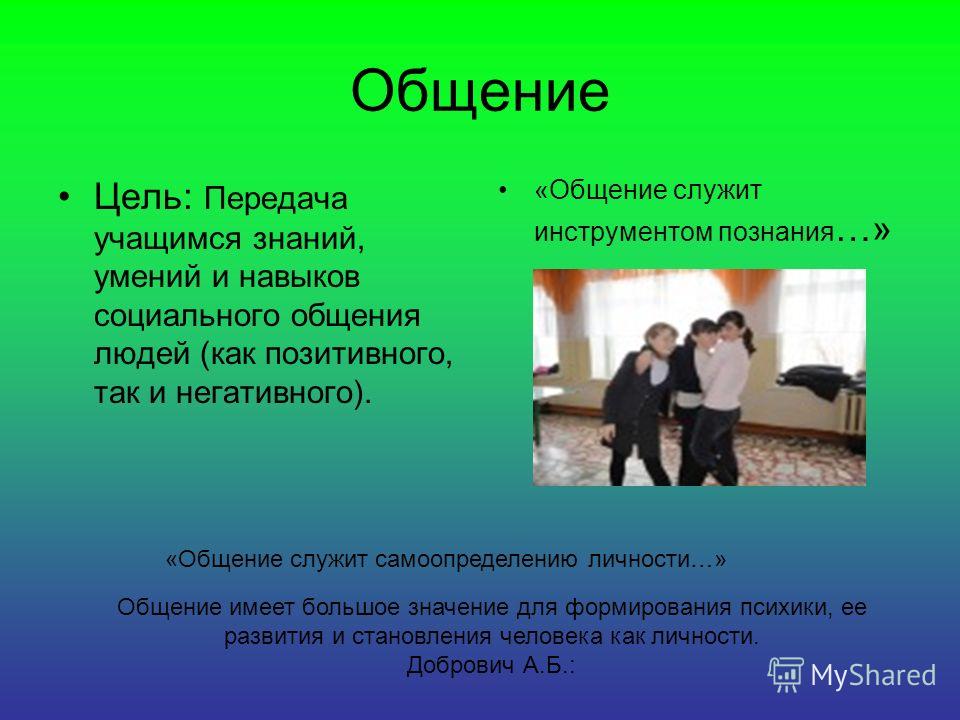 Общение

• Цель: Передача учащимся знаний, умений и навыков социального общения людей (как позитивного, так и негативного).

• «Общение служит инструментом познания…»

«Общение служит самоопределению личности…»

Общение имеет большое значение для формирования психики, ее развития и становления человека как личности.
Добрович А.Б.:

MyShared